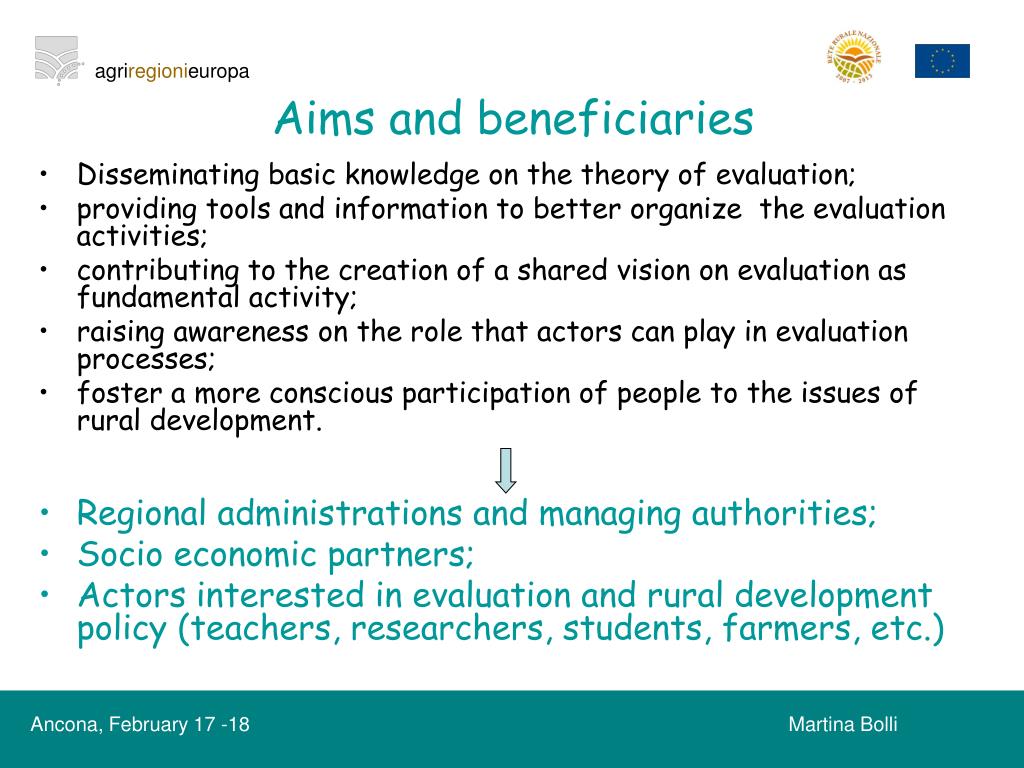 agriregionieuropa

RETE RURALE NAZIONALE 2007 - 2013

Aims and beneficiaries

• Disseminating basic knowledge on the theory of evaluation;
• providing tools and information to better organize the evaluation activities;
• contributing to the creation of a shared vision on evaluation as fundamental activity;
• raising awareness on the role that actors can play in evaluation processes;
• foster a more conscious participation of people to the issues of rural development.

• Regional administrations and managing authorities;
• Socio economic partners;
• Actors interested in evaluation and rural development policy (teachers, researchers, students, farmers, etc.)

Ancona, February 17 -18

Martina Bolli